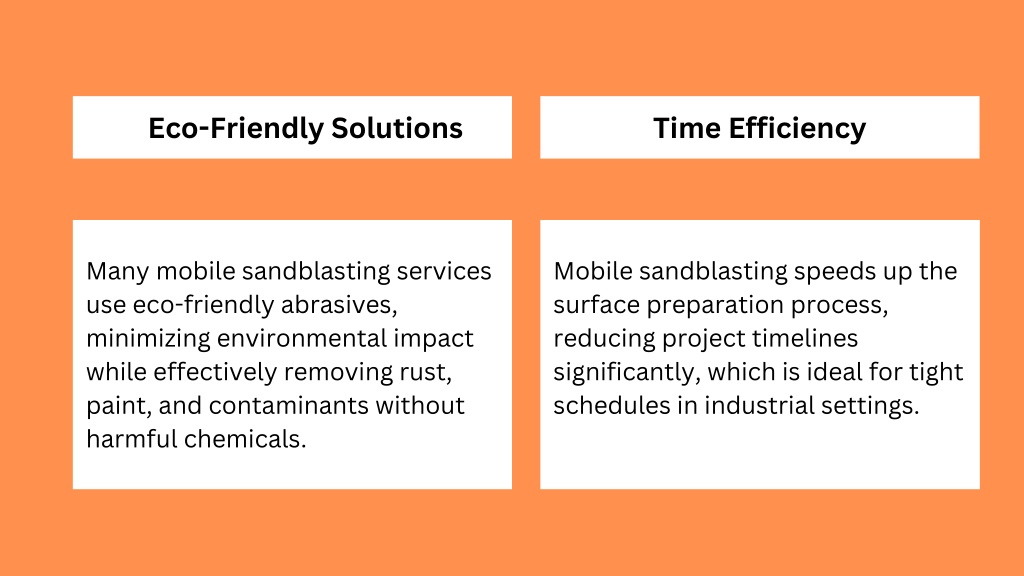 Eco-Friendly Solutions

Many mobile sandblasting services use eco-friendly abrasives, minimizing environmental impact while effectively removing rust, paint, and contaminants without harmful chemicals.

Time Efficiency

Mobile sandblasting speeds up the surface preparation process, reducing project timelines significantly, which is ideal for tight schedules in industrial settings.